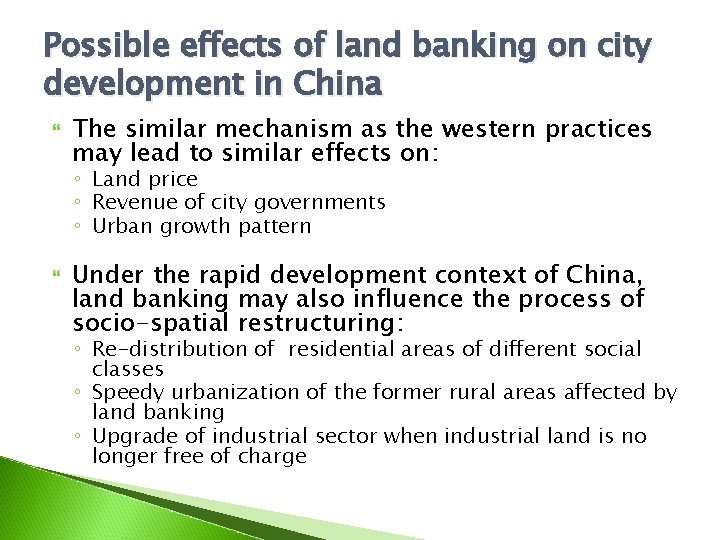 Possible effects of land banking on city development in China

The similar mechanism as the western practices may lead to similar effects on:
◦ Land price
◦ Revenue of city governments
◦ Urban growth pattern

Under the rapid development context of China, land banking may also influence the process of socio-spatial restructuring:
◦ Re-distribution of residential areas of different social classes
◦ Speedy urbanization of the former rural areas affected by land banking
◦ Upgrade of industrial sector when industrial land is no longer free of charge